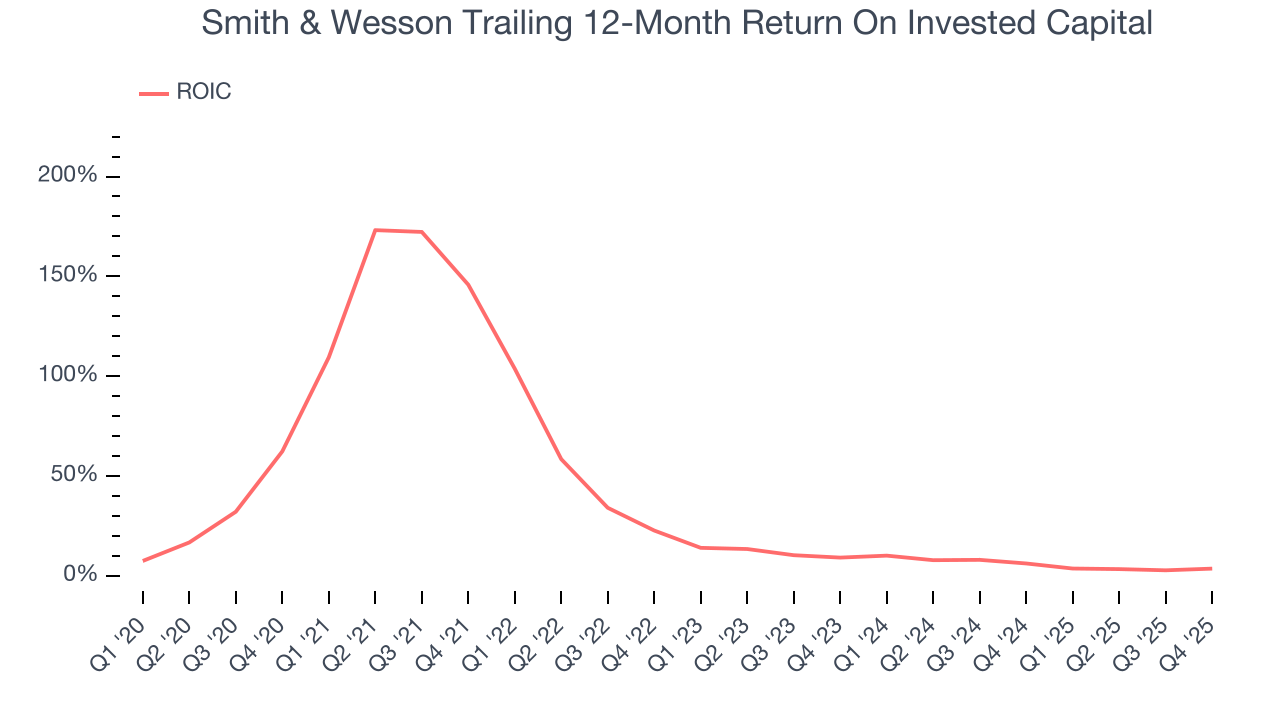 Smith & Wesson Trailing 12-Month Return On Invested Capital

ROIC

200%
150%
100%
50%
0%

Q1 '20
Q2 '20
Q3 '20
Q4 '20
Q1 '21
Q2 '21
Q3 '21
Q4 '21
Q1 '22
Q2 '22
Q3 '22
Q4 '22
Q1 '23
Q2 '23
Q3 '23
Q4 '23
Q1 '24
Q2 '24
Q3 '24
Q4 '24
Q1 '25
Q2 '25
Q3 '25
Q4 '25